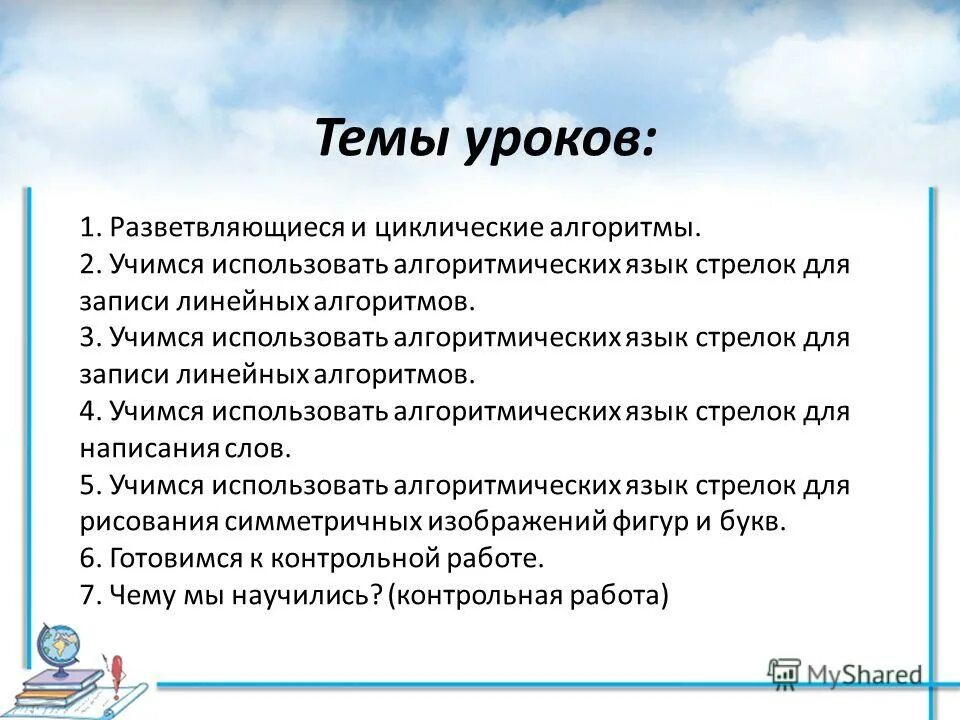 Темы уроков:

1. Разветвляющиеся и циклические алгоритмы.
2. Учимся использовать алгоритмических язык стрелок для записи линейных алгоритмов.
3. Учимся использовать алгоритмических язык стрелок для записи линейных алгоритмов.
4. Учимся использовать алгоритмических язык стрелок для написания слов.
5. Учимся использовать алгоритмических язык стрелок для рисования симметричных изображений фигур и букв.
6. Готовимся к контрольной работе.
7. Чему мы научились? (контрольная работа)

MyShared